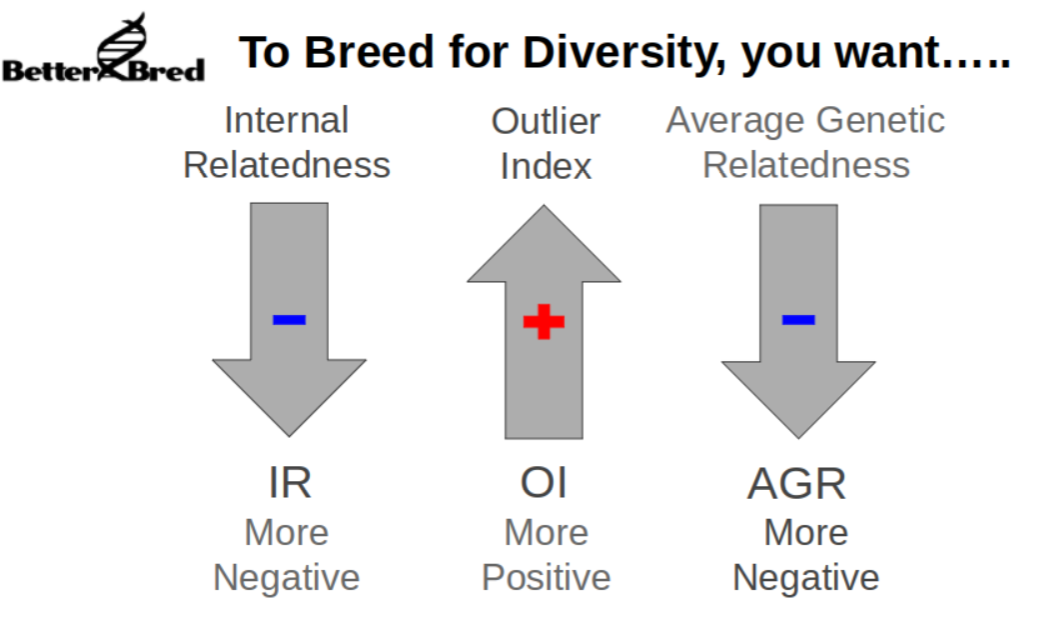 BetterBred

To Breed for Diversity, you want…..

Internal Relatedness

−

IR
More Negative

Outlier Index

+

OI
More Positive

Average Genetic Relatedness

−

AGR
More Negative